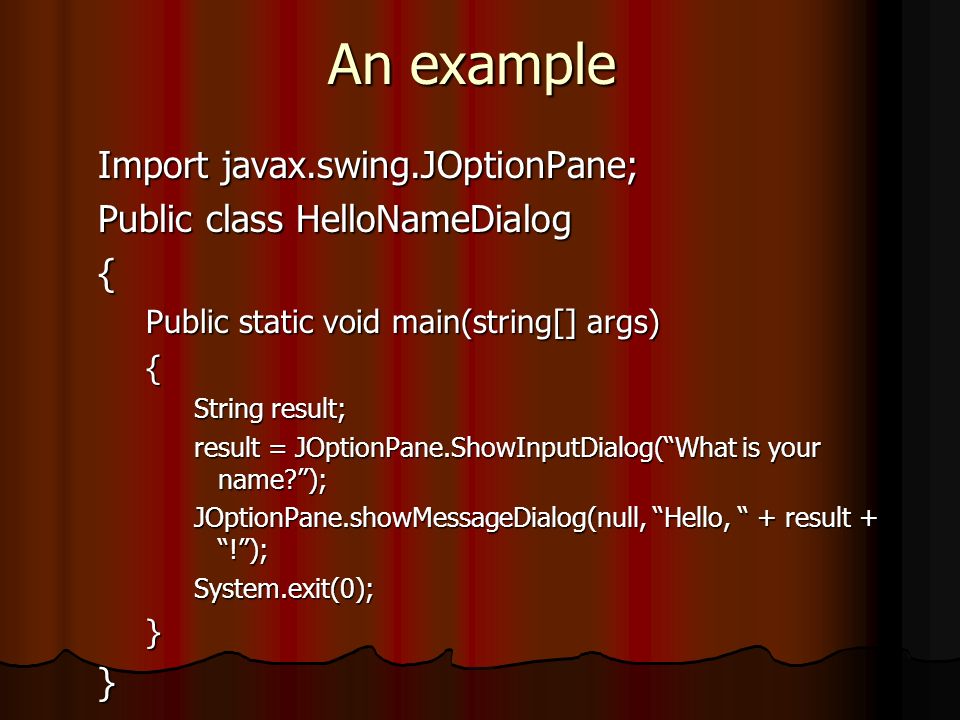 An example

Import javax.swing.JOptionPane;

Public class HelloNameDialog

{

Public static void main(string[] args)

{

String result;

result = JOptionPane.ShowInputDialog(“What is your name?”);

JOptionPane.showMessageDialog(null, “Hello, “ + result + “!”);

System.exit(0);

}

}